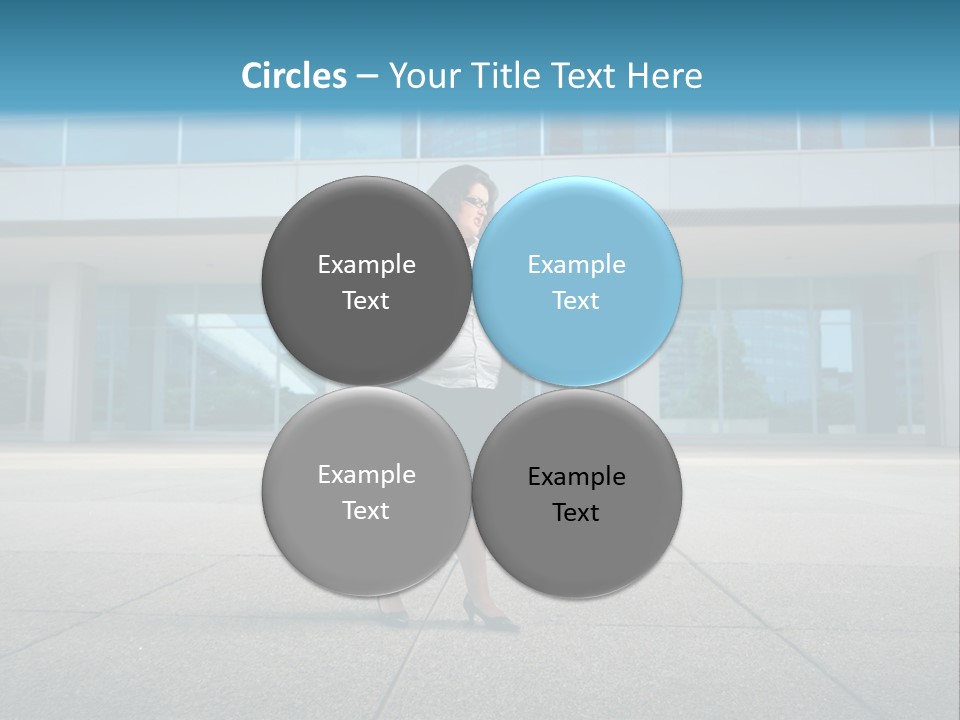 Circles – Your Title Text Here

Example Text

Example Text

Example Text

Example Text